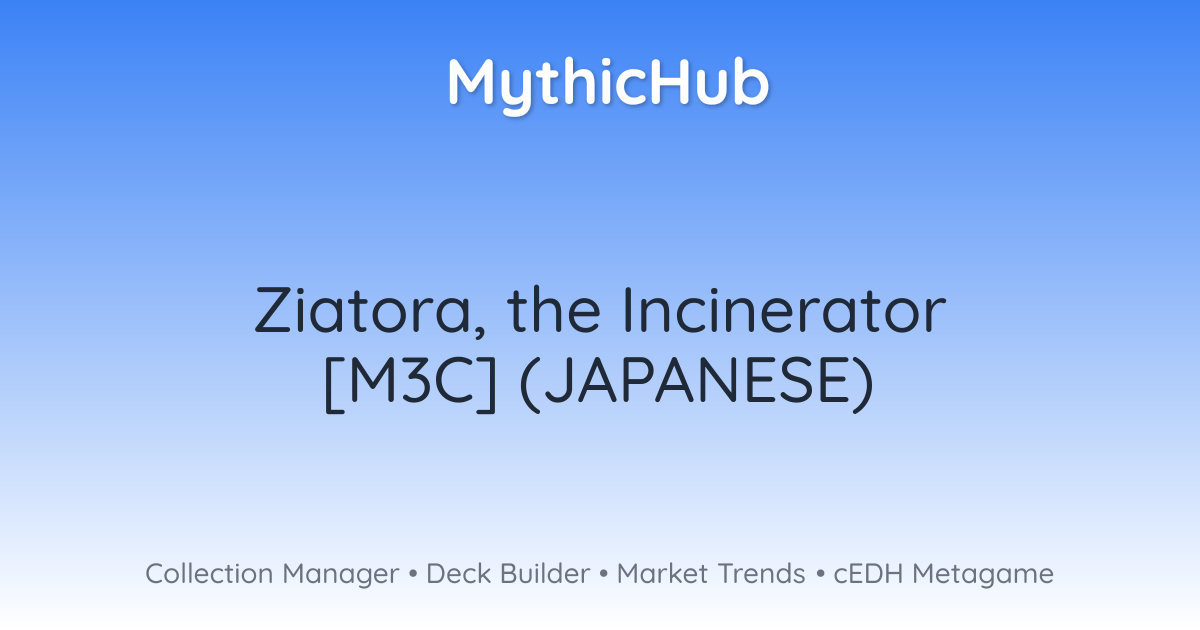 MythicHub

Ziatora, the Incinerator [M3C] (JAPANESE)

Collection Manager • Deck Builder • Market Trends • cEDH Metagame